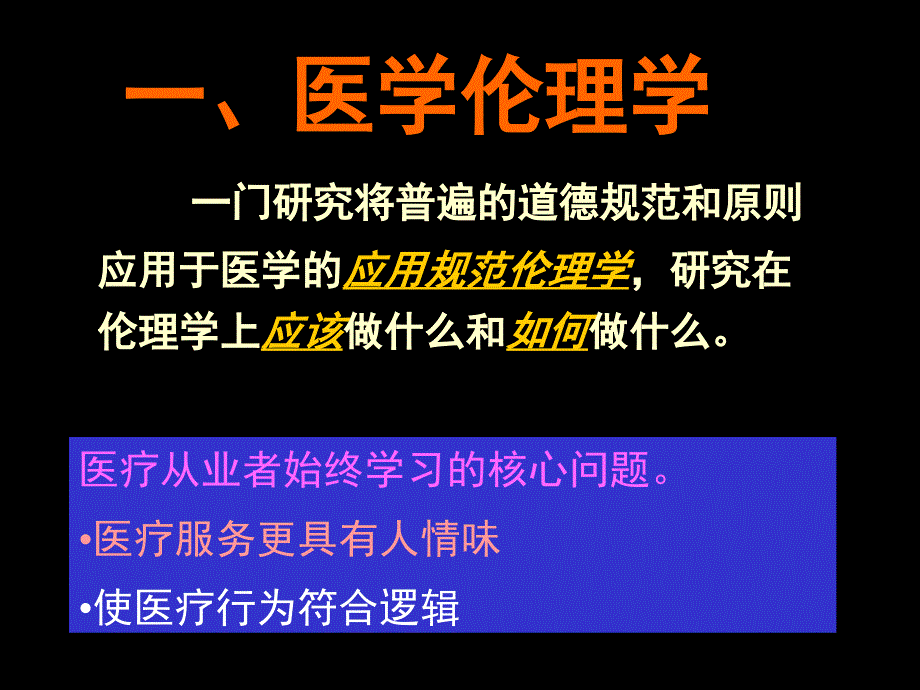 一、医学伦理学

一门研究将普遍的道德规范和原则应用于医学的应用规范伦理学，研究在伦理学上应该做什么和如何做什么。

医疗从业者始终学习的核心问题。
•医疗服务更具有人情味
•使医疗行为符合逻辑